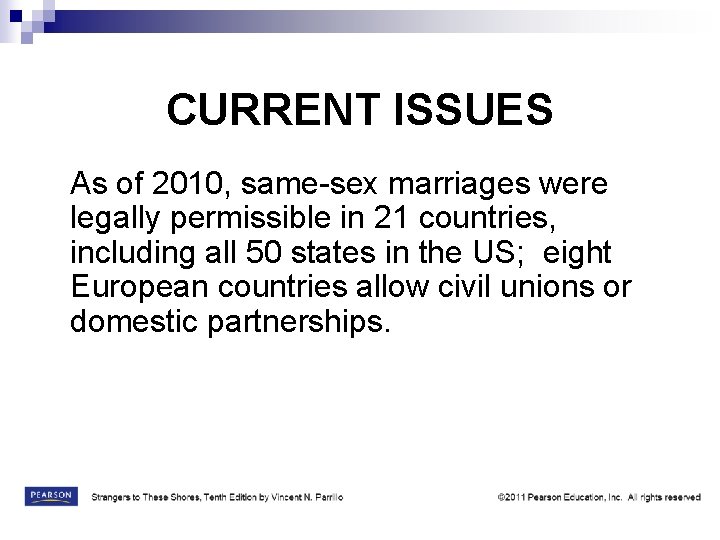 CURRENT ISSUES

As of 2010, same-sex marriages were legally permissible in 21 countries, including all 50 states in the US; eight European countries allow civil unions or domestic partnerships.

PEARSON

Strangers to These Shores, Tenth Edition by Vincent N. Parrillo

©2011 Pearson Education, Inc. All rights reserved